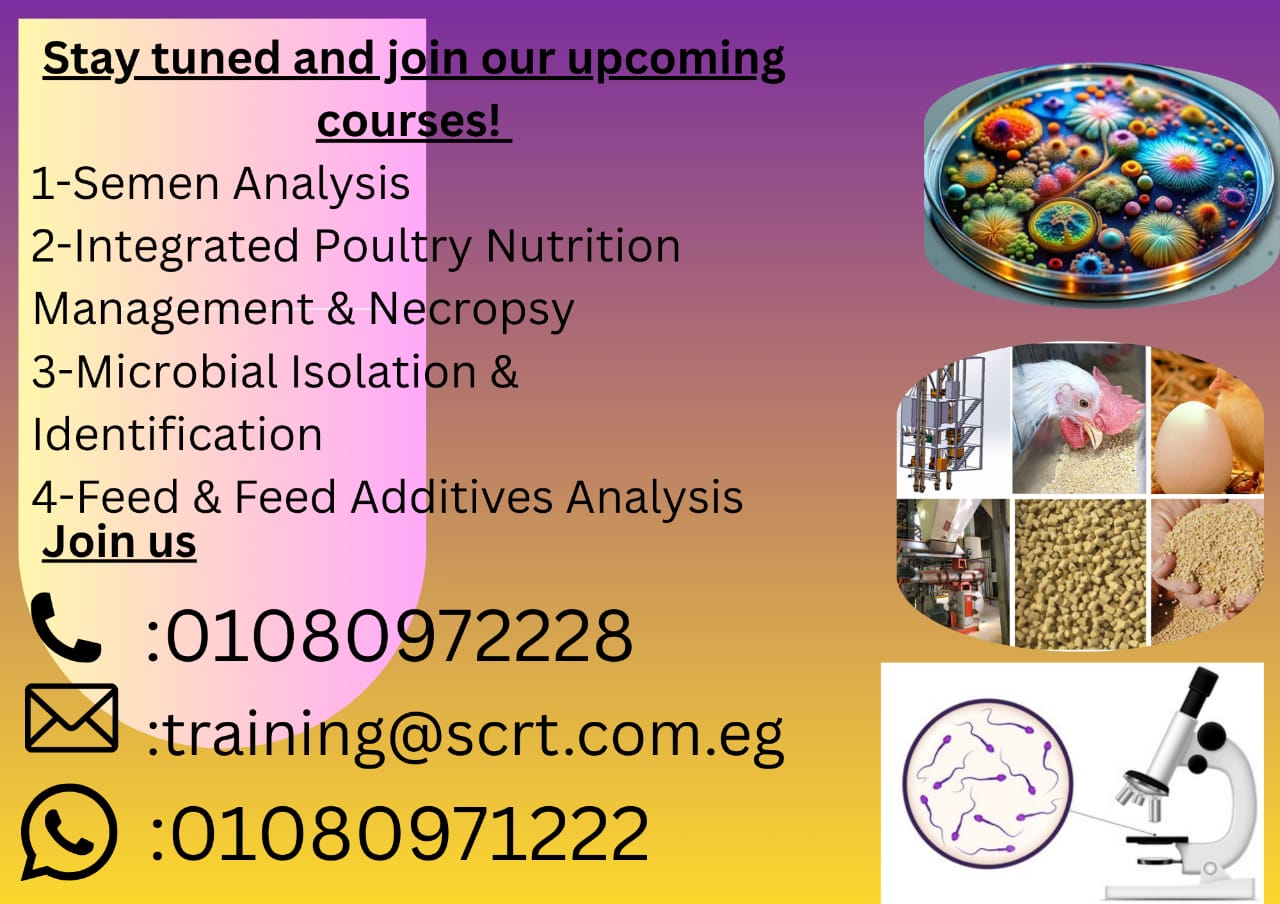 Stay tuned and join our upcoming courses!

1-Semen Analysis
2-Integrated Poultry Nutrition Management & Necropsy
3-Microbial Isolation & Identification
4-Feed & Feed Additives Analysis

Join us

:01080972228
:training@scrt.com.eg
:01080971222